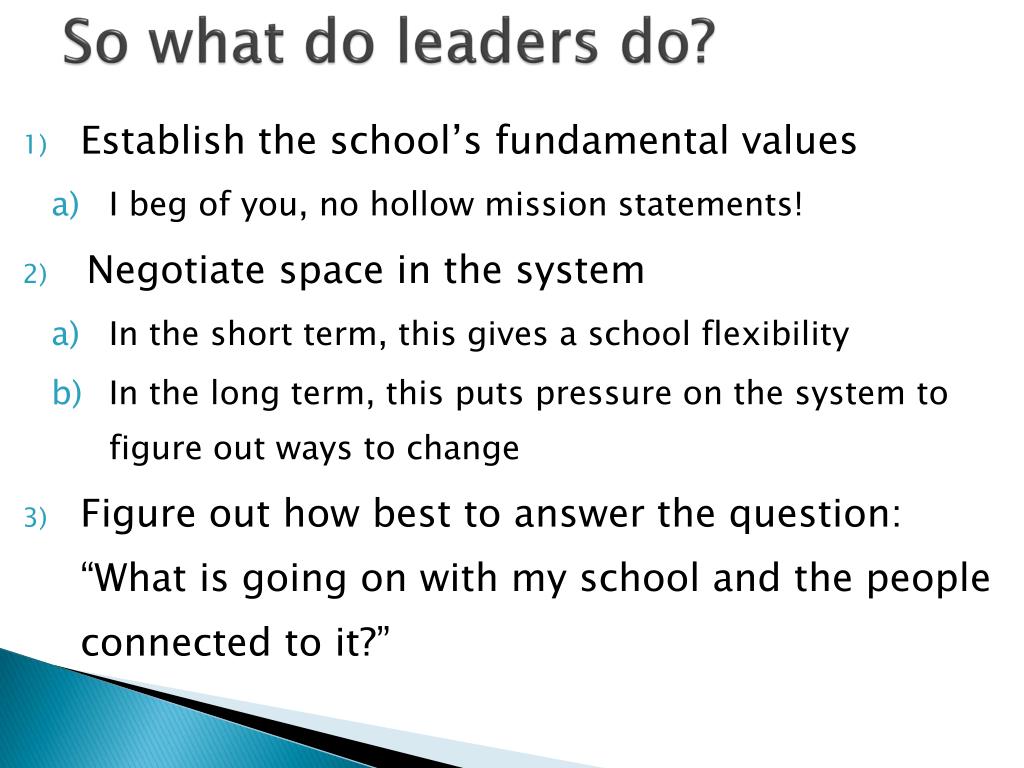 So what do leaders do?

1) Establish the school’s fundamental values

a) I beg of you, no hollow mission statements!

2) Negotiate space in the system

a) In the short term, this gives a school flexibility

b) In the long term, this puts pressure on the system to figure out ways to change

3) Figure out how best to answer the question: “What is going on with my school and the people connected to it?”